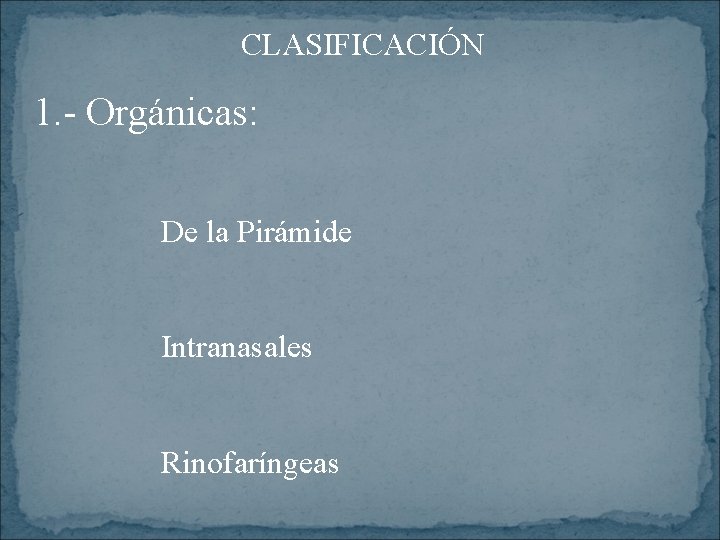 CLASIFICACIÓN

1.- Orgánicas:

De la Pirámide

Intranasales

Rinofaríngeas